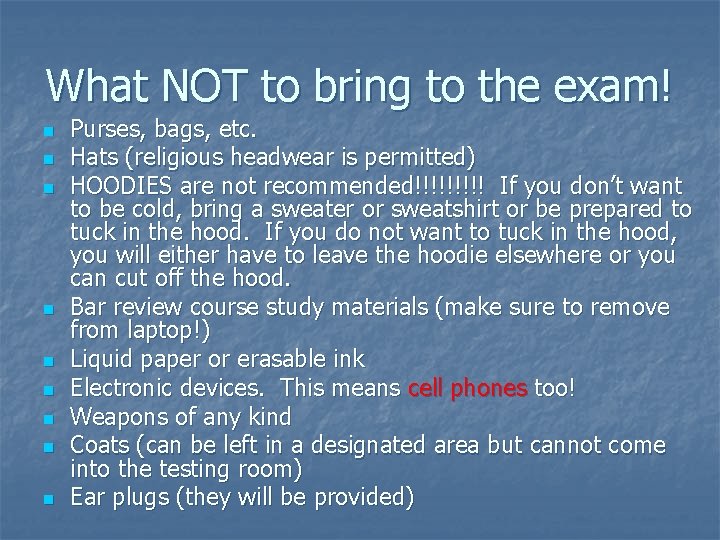 What NOT to bring to the exam!

- Purses, bags, etc.
- Hats (religious headwear is permitted)
- HOODIES are not recommended!!!!!!!!! If you don't want to be cold, bring a sweater or sweatshirt or be prepared to tuck in the hood. If you do not want to tuck in the hood, you will either have to leave the hoodie elsewhere or you can cut off the hood.
- Bar review course study materials (make sure to remove from laptop!)
- Liquid paper or erasable ink
- Electronic devices. This means cell phones too!
- Weapons of any kind
- Coats (can be left in a designated area but cannot come into the testing room)
- Ear plugs (they will be provided)